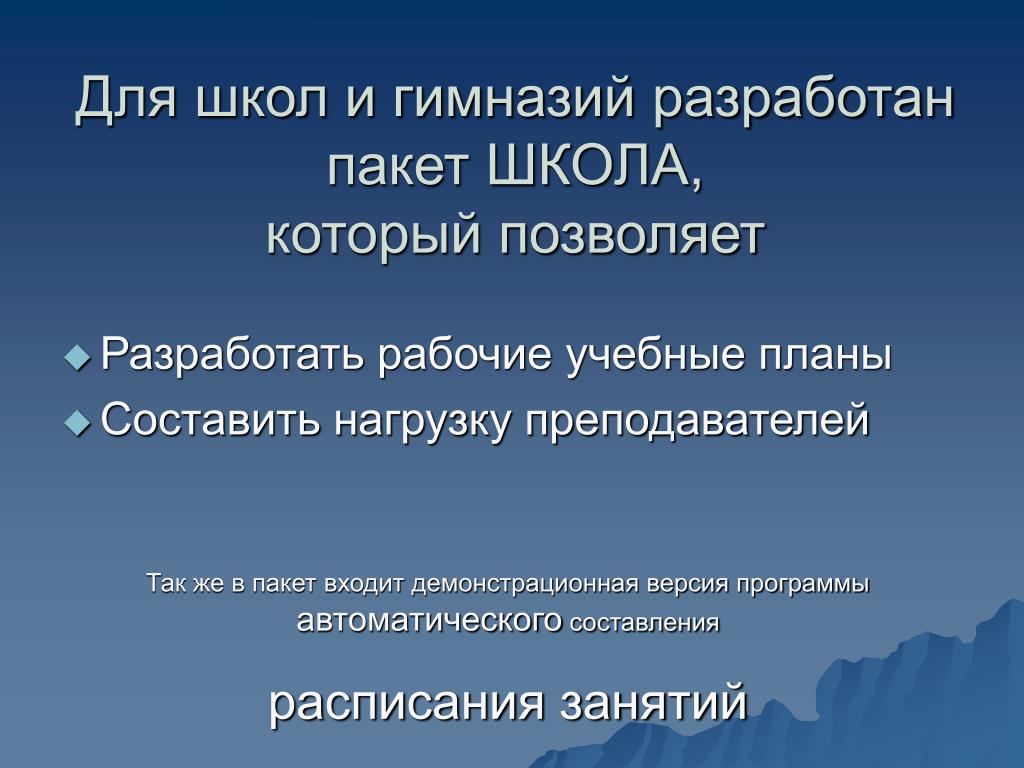 Для школ и гимназий разработан пакет ШКОЛА, который позволяет

Разработать рабочие учебные планы

Составить нагрузку преподавателей

Так же в пакет входит демонстрационная версия программы автоматического составления

расписания занятий